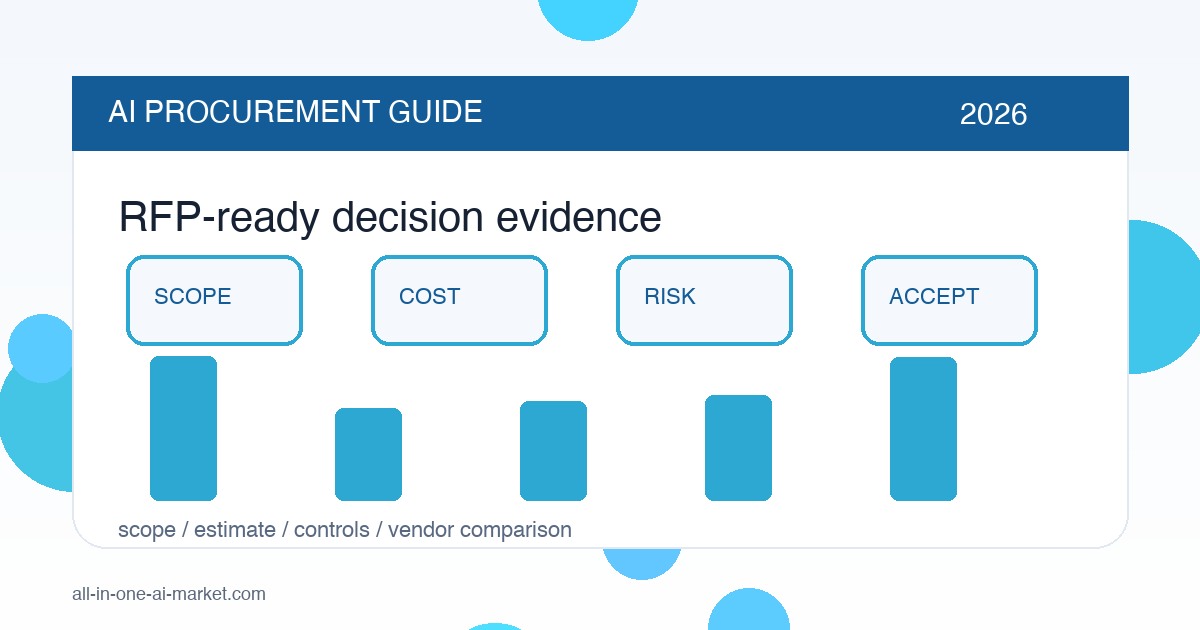 AI PROCUREMENT GUIDE

2026

RFP-ready decision evidence

SCOPE

COST

RISK

ACCEPT

scope / estimate / controls / vendor comparison

all-in-one-ai-market.com